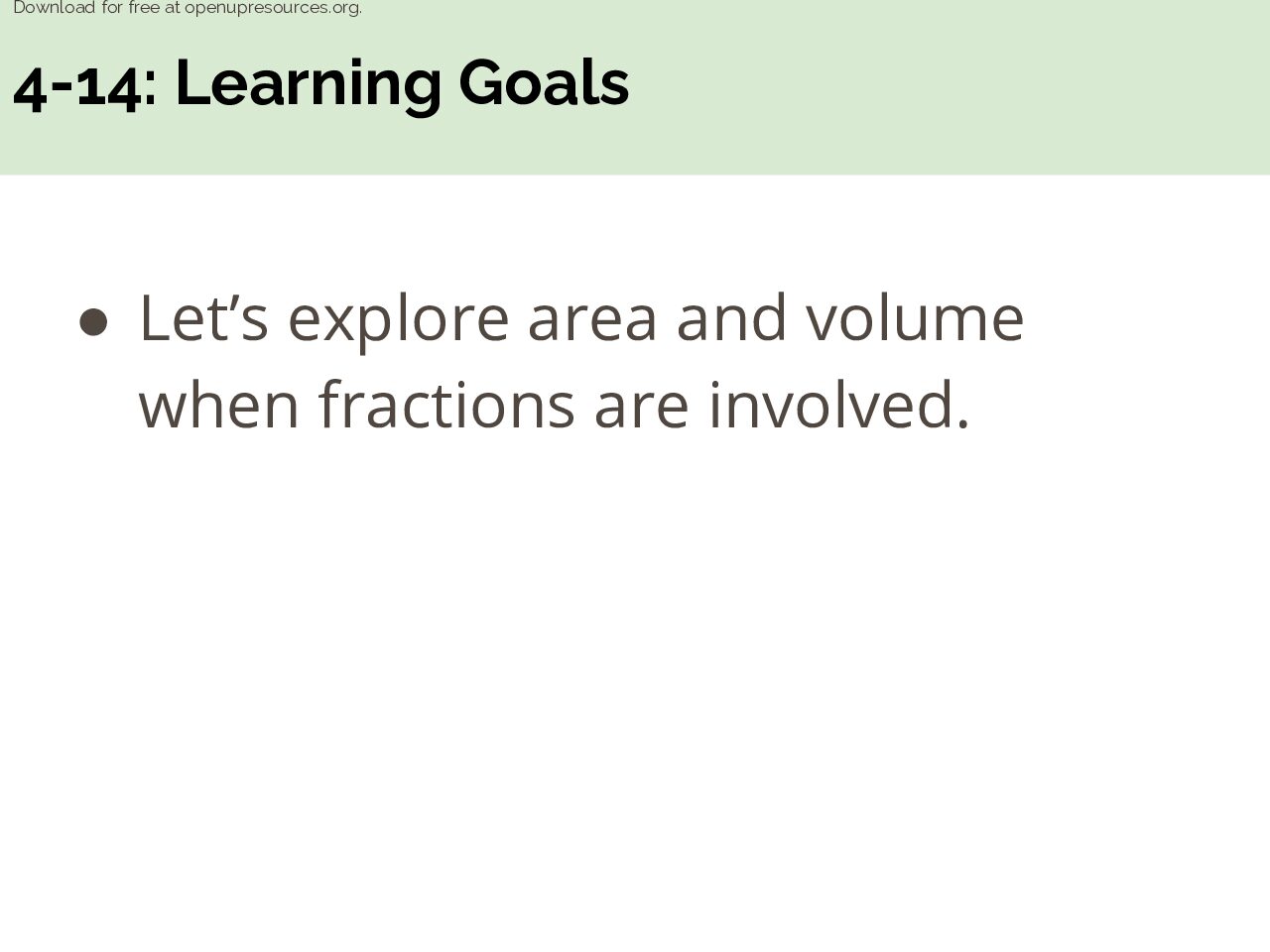 Download for free at openupresources.org.

4-14: Learning Goals

● Let’s explore area and volume when fractions are involved.